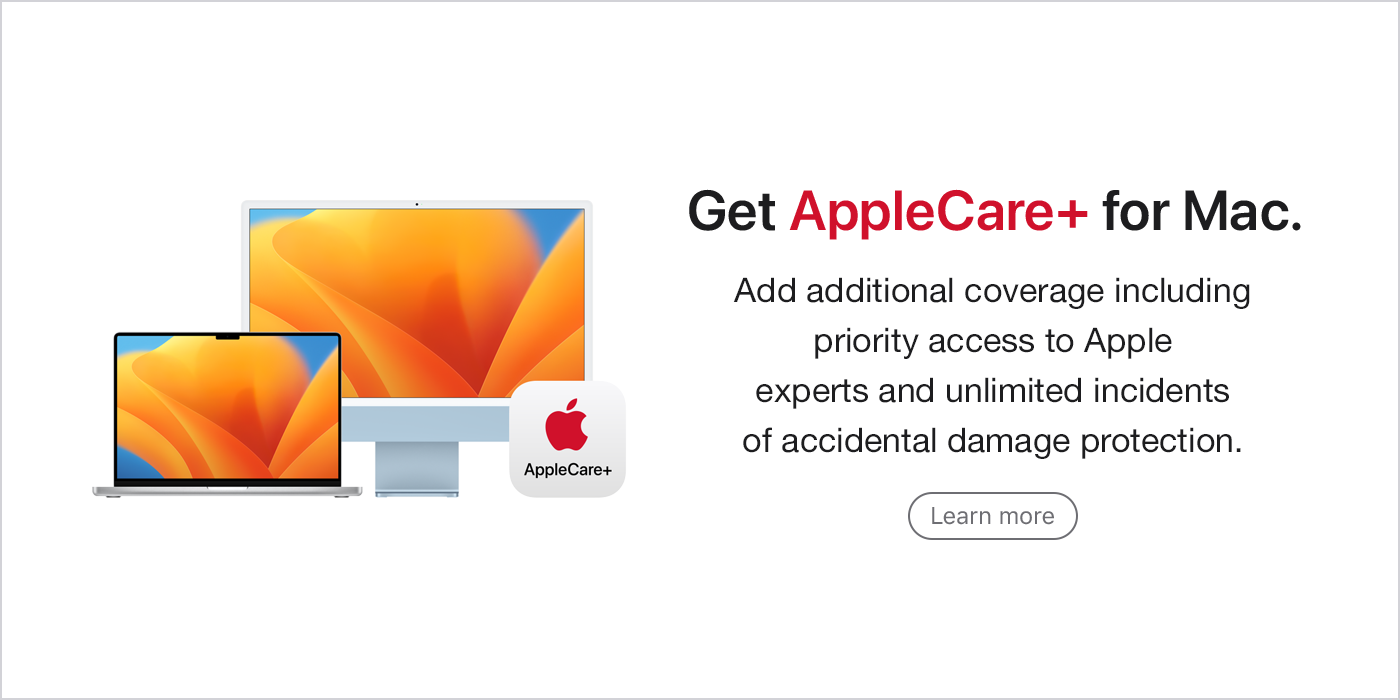 AppleCare+

Get AppleCare+ for Mac.

Add additional coverage including priority access to Apple experts and unlimited incidents of accidental damage protection.

Learn more